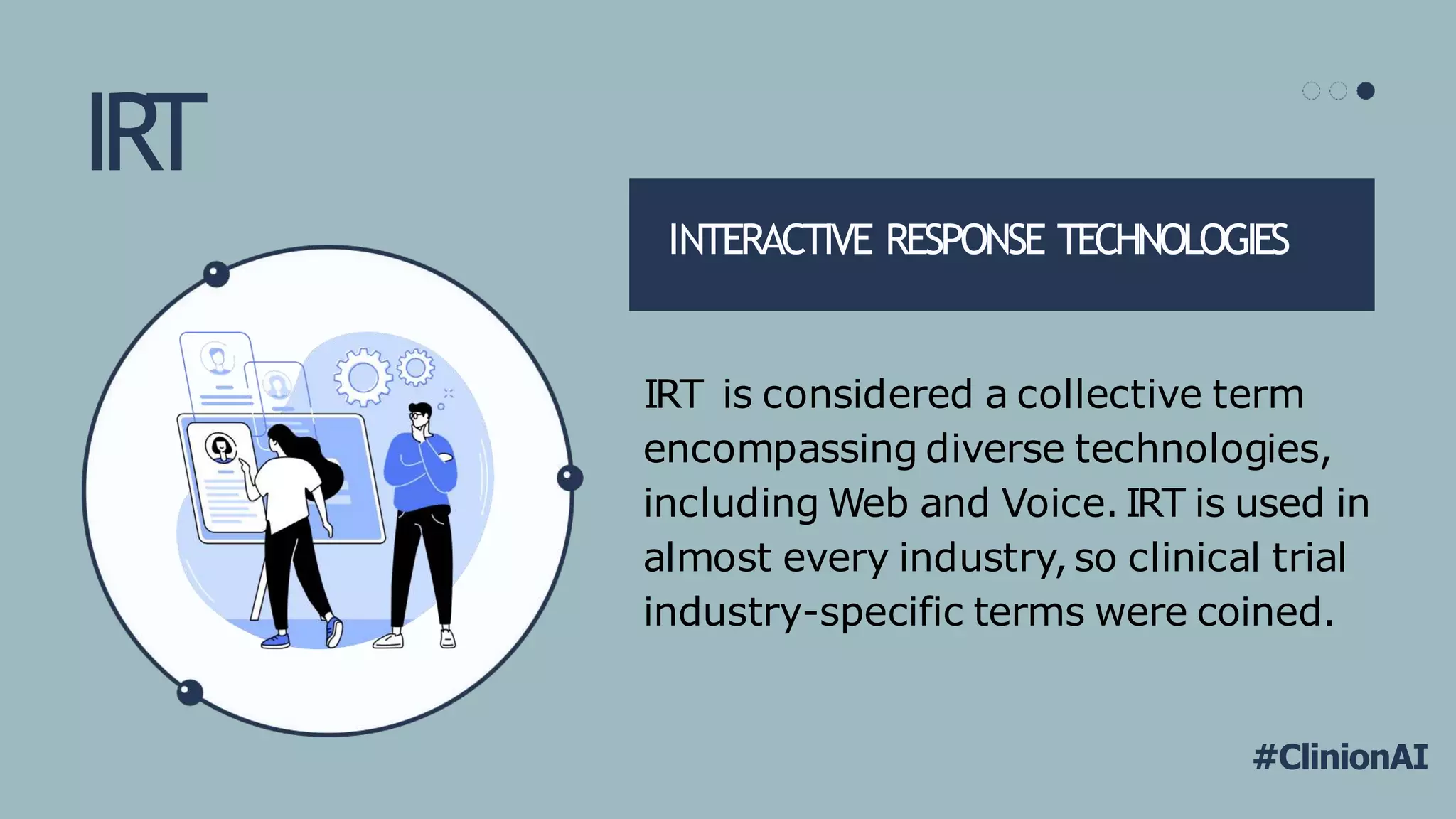 IRT

INTERACTIVE RESPONSE TECHNOLOGIES

IRT  is considered a collective term encompassing diverse technologies, including Web and Voice. IRT is used in almost every industry, so clinical trial industry-specific terms were coined.

#ClinionAI